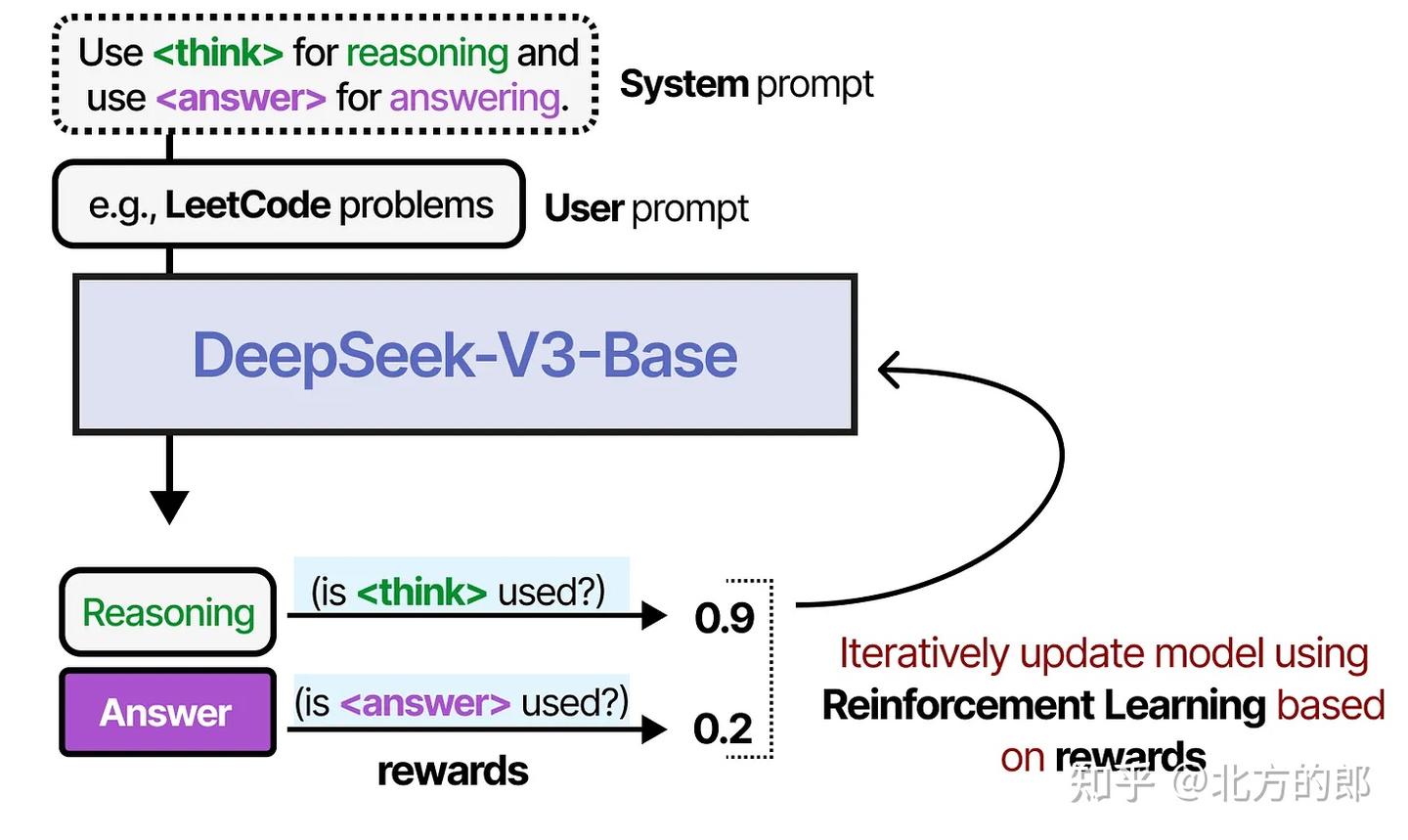 Use <think> for reasoning and use <answer> for answering.

System prompt

e.g., LeetCode problems

User prompt

DeepSeek-V3-Base

Reasoning

(is <think> used?)

0.9

Answer

(is <answer> used?)

0.2

rewards

Iteratively update model using Reinforcement Learning based on rewards

知乎 @北方的郎